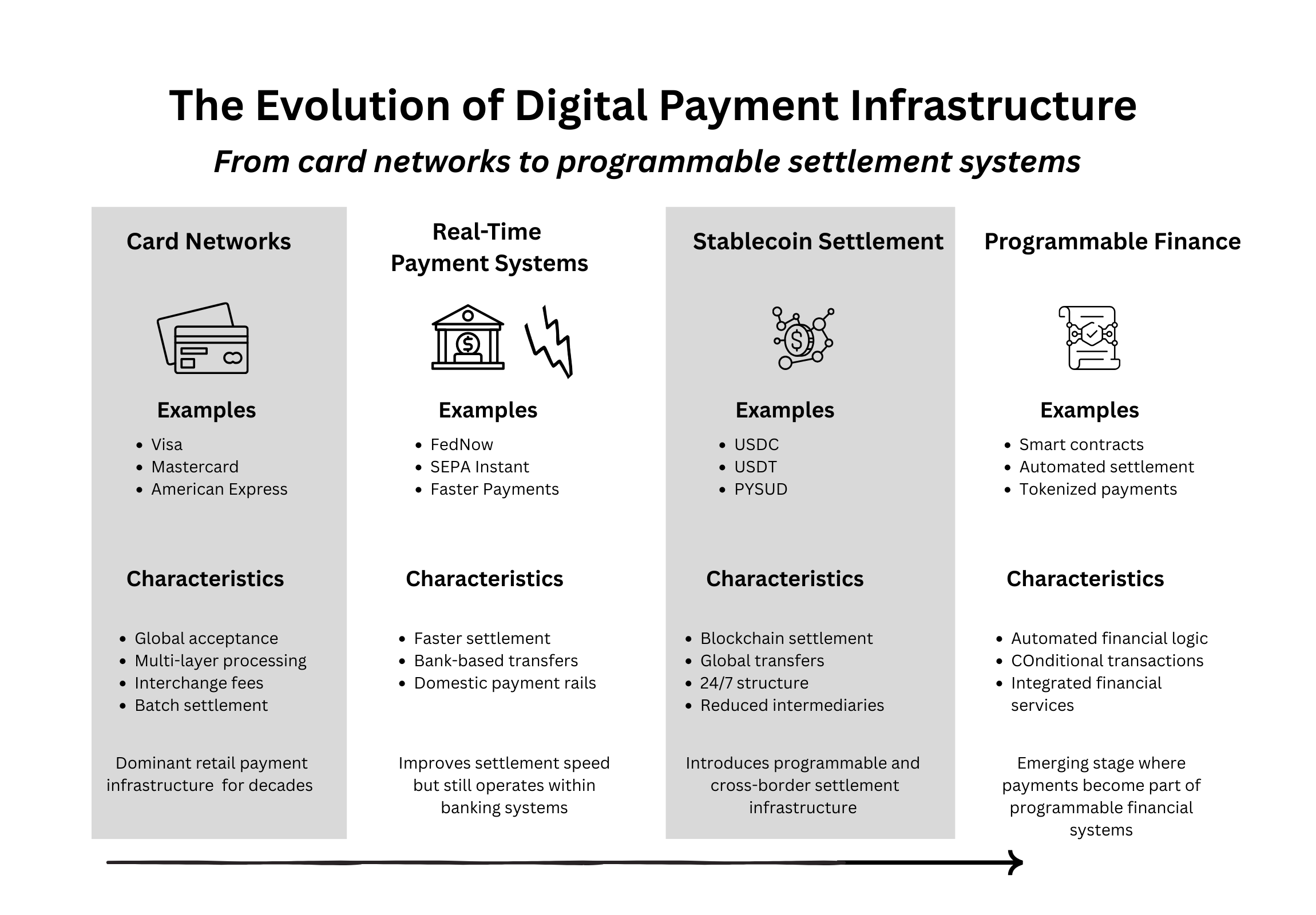 The Evolution of Digital Payment Infrastructure

From card networks to programmable settlement systems

Card Networks

Examples

- Visa
- Mastercard
- American Express

Characteristics

- Global acceptance
- Multi-layer processing
- Interchange fees
- Batch settlement

Dominant retail payment infrastructure  for decades

Real-Time Payment Systems

Examples

- FedNow
- SEPA Instant
- Faster Payments

Characteristics

- Faster settlement
- Bank-based transfers
- Domestic payment rails

Improves settlement speed but still operates within banking systems

Stablecoin Settlement

Examples

- USDC
- USDT
- PYSUD

Characteristics

- Blockchain settlement
- Global transfers
- 24/7 structure
- Reduced intermediaries

Introduces programmable and cross-border settlement infrastructure

Programmable Finance

Examples

- Smart contracts
- Automated settlement
- Tokenized payments

Characteristics

- Automated financial logic
- COnditional transactions
- Integrated financial services

Emerging stage where payments become part of programmable financial systems